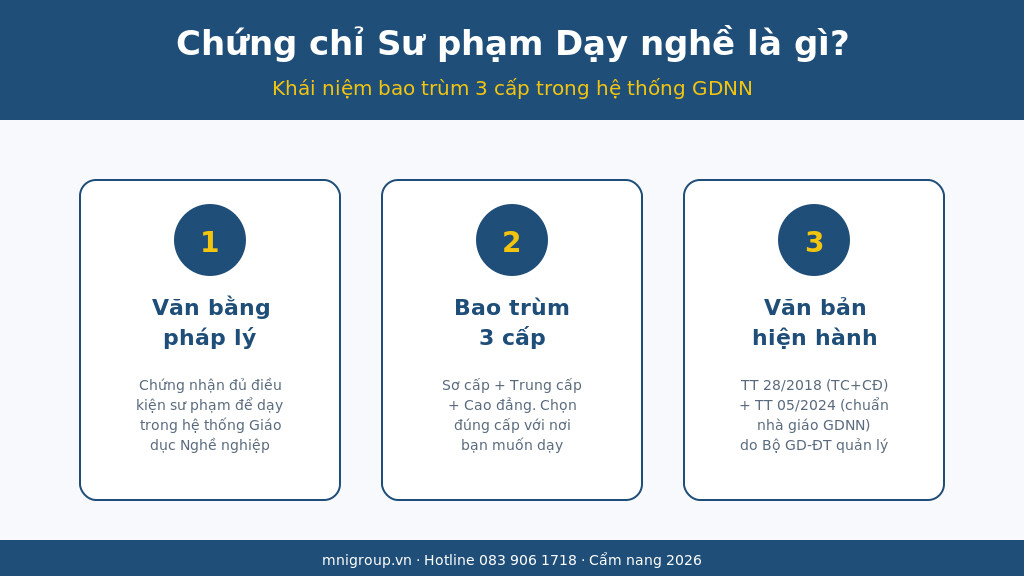 Chứng chỉ Sư phạm Dạy nghề là gì?

Khái niệm bao trùm 3 cấp trong hệ thống GDNN

1

Văn bằng pháp lý

Chứng nhận đủ điều kiện sư phạm để dạy trong hệ thống Giáo dục Nghề nghiệp

2

Bao trùm 3 cấp

Sơ cấp + Trung cấp + Cao đẳng. Chọn đúng cấp với nơi bạn muốn dạy

3

Văn bản hiện hành

TT 28/2018 (TC+CĐ) + TT 05/2024 (chuẩn nhà giáo GDNN) do Bộ GD-ĐT quản lý

mnigroup.vn · Hotline 083 906 1718 · Cẩm nang 2026